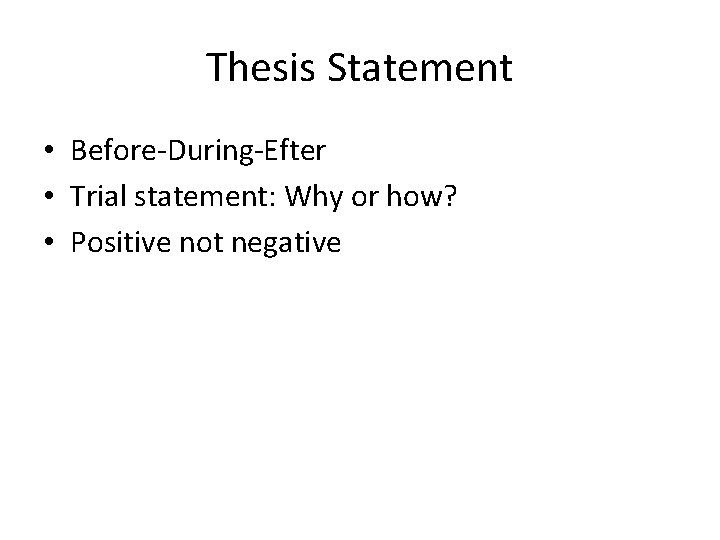 Thesis Statement

• Before-During-Efter
• Trial statement: Why or how?
• Positive not negative